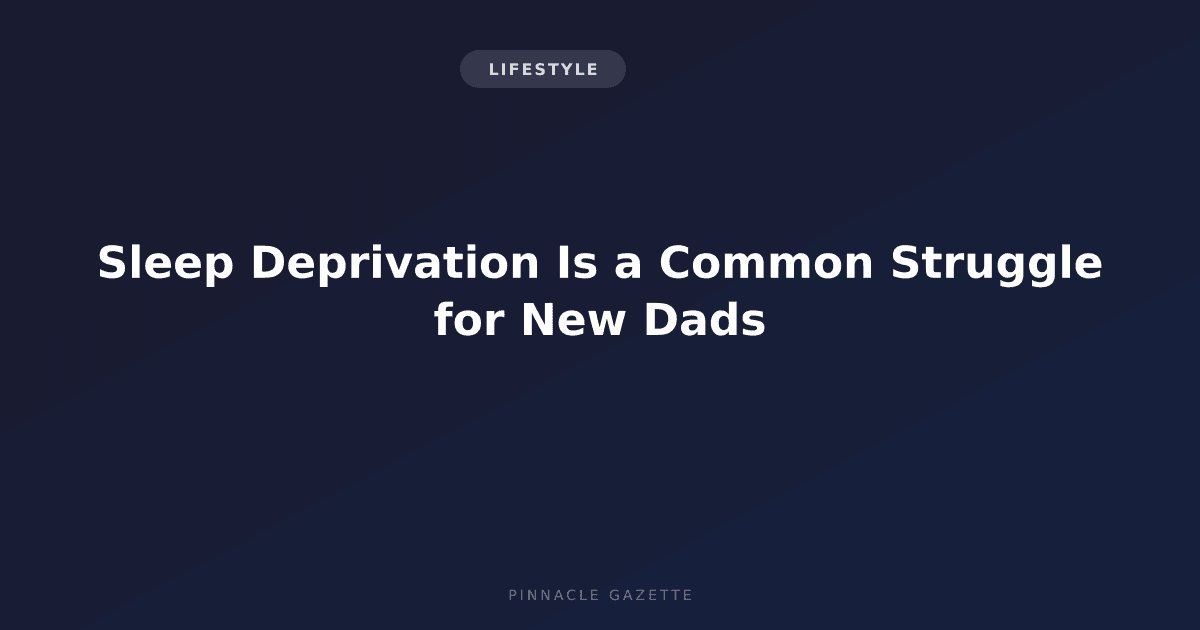 LIFESTYLE

Sleep Deprivation Is a Common Struggle for New Dads

PINNACLE GAZETTE